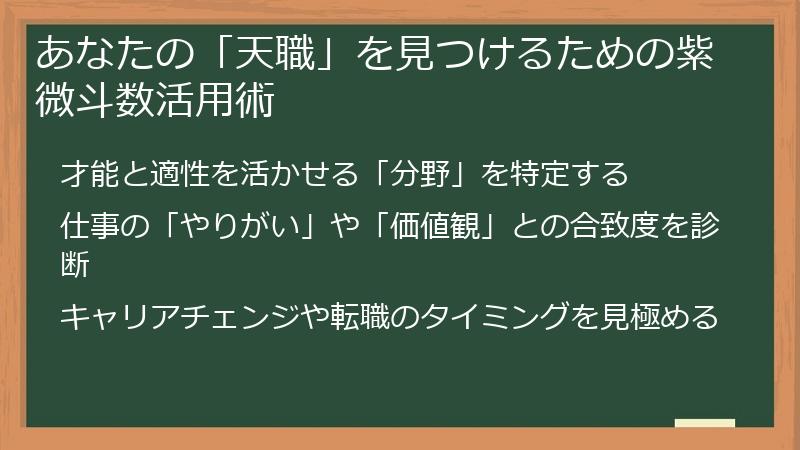 あなたの「天職」を見つけるための紫微斗数活用術

才能と適性を活かせる「分野」を特定する

仕事の「やりがい」や「価値観」との合致度を診断

キャリアチェンジや転職のタイミングを見極める